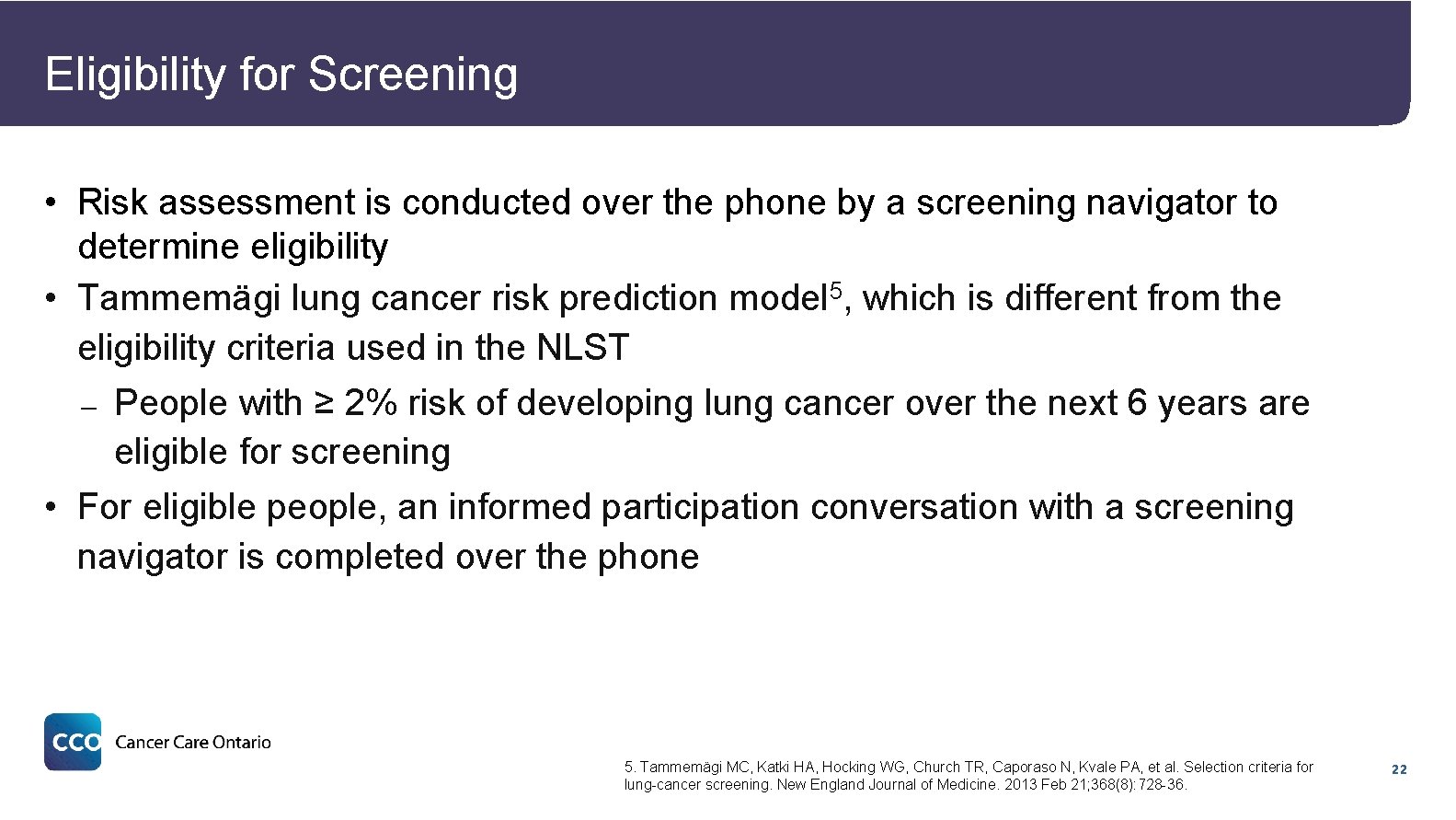 Eligibility for Screening

• Risk assessment is conducted over the phone by a screening navigator to determine eligibility
• Tammemägi lung cancer risk prediction model$^5$, which is different from the eligibility criteria used in the NLST
– People with ≥ 2% risk of developing lung cancer over the next 6 years are eligible for screening
• For eligible people, an informed participation conversation with a screening navigator is completed over the phone

CCO Cancer Care Ontario

5. Tammemägi MC, Katki HA, Hocking WG, Church TR, Caporaso N, Kvale PA, et al. Selection criteria for lung-cancer screening. New England Journal of Medicine. 2013 Feb 21;368(8):728-36.

22